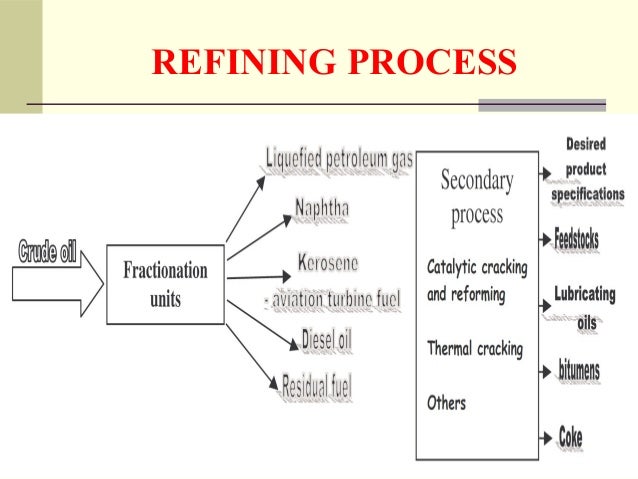 REFINING PROCESS

Crude oil

Fractionation units

Liquefied petroleum gas

Naphtha

Kerosene
- aviation turbine fuel

Diesel oil

Residual fuel

Secondary process

Catalytic cracking and reforming

Thermal cracking

Others

Desired product specifications

Feedstocks

Lubricating oils

bitumens

Coke